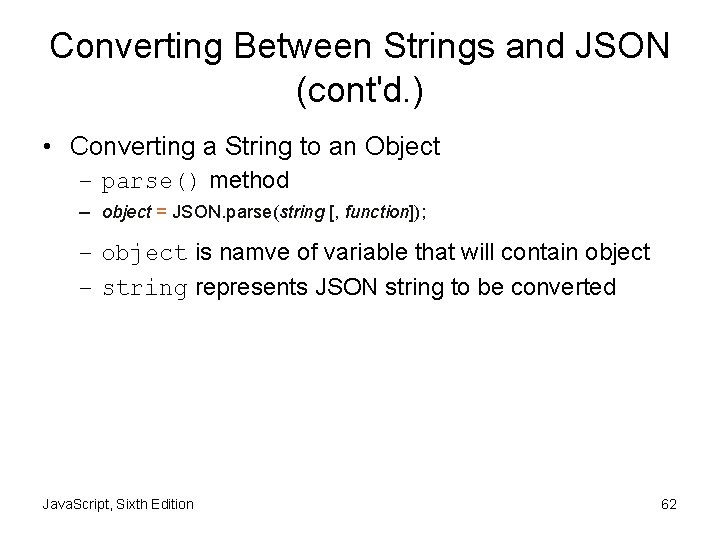 Converting Between Strings and JSON (cont'd.)

• Converting a String to an Object
– parse() method
– object = JSON.parse(string [, function]);
– object is namve of variable that will contain object
– string represents JSON string to be converted

JavaScript, Sixth Edition

62